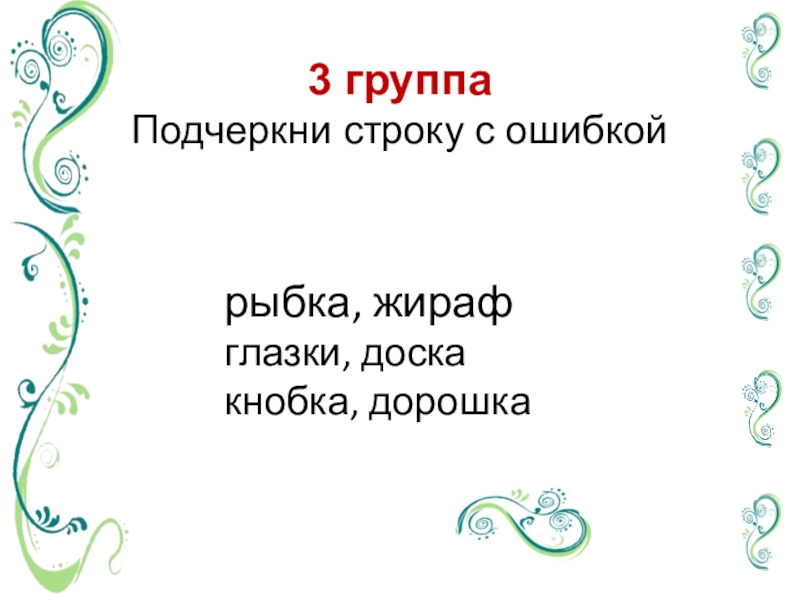 3 группа
Подчеркни строку с ошибкой

рыбка, жираф
глазки, доска
кнобка, дорошка